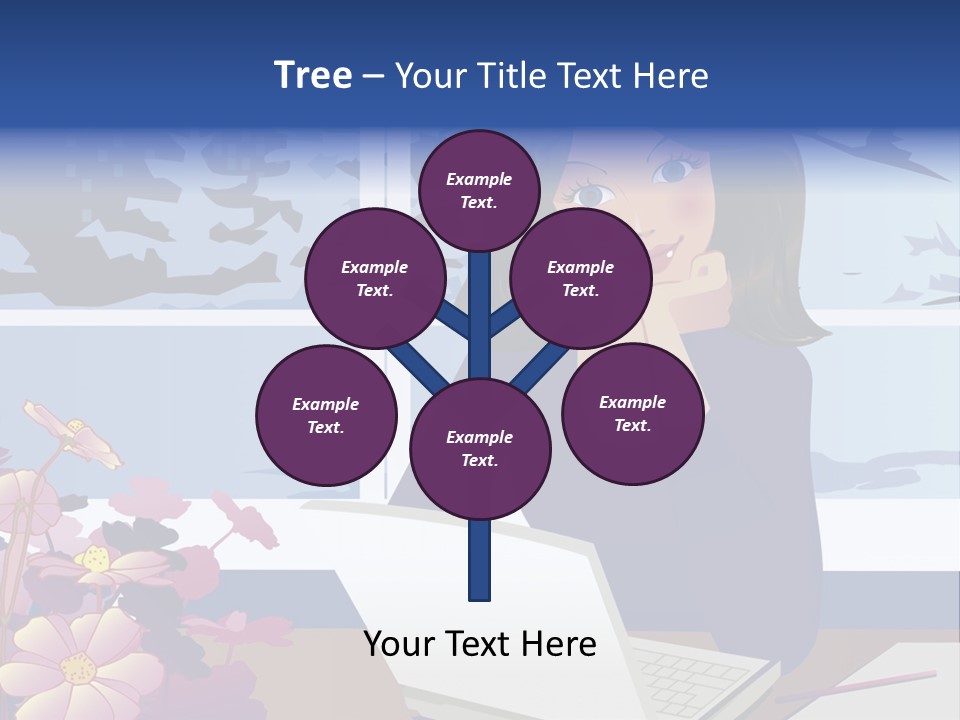 Tree – Your Title Text Here

Example Text.

Example Text.

Example Text.

Example Text.

Example Text.

Example Text.

Your Text Here